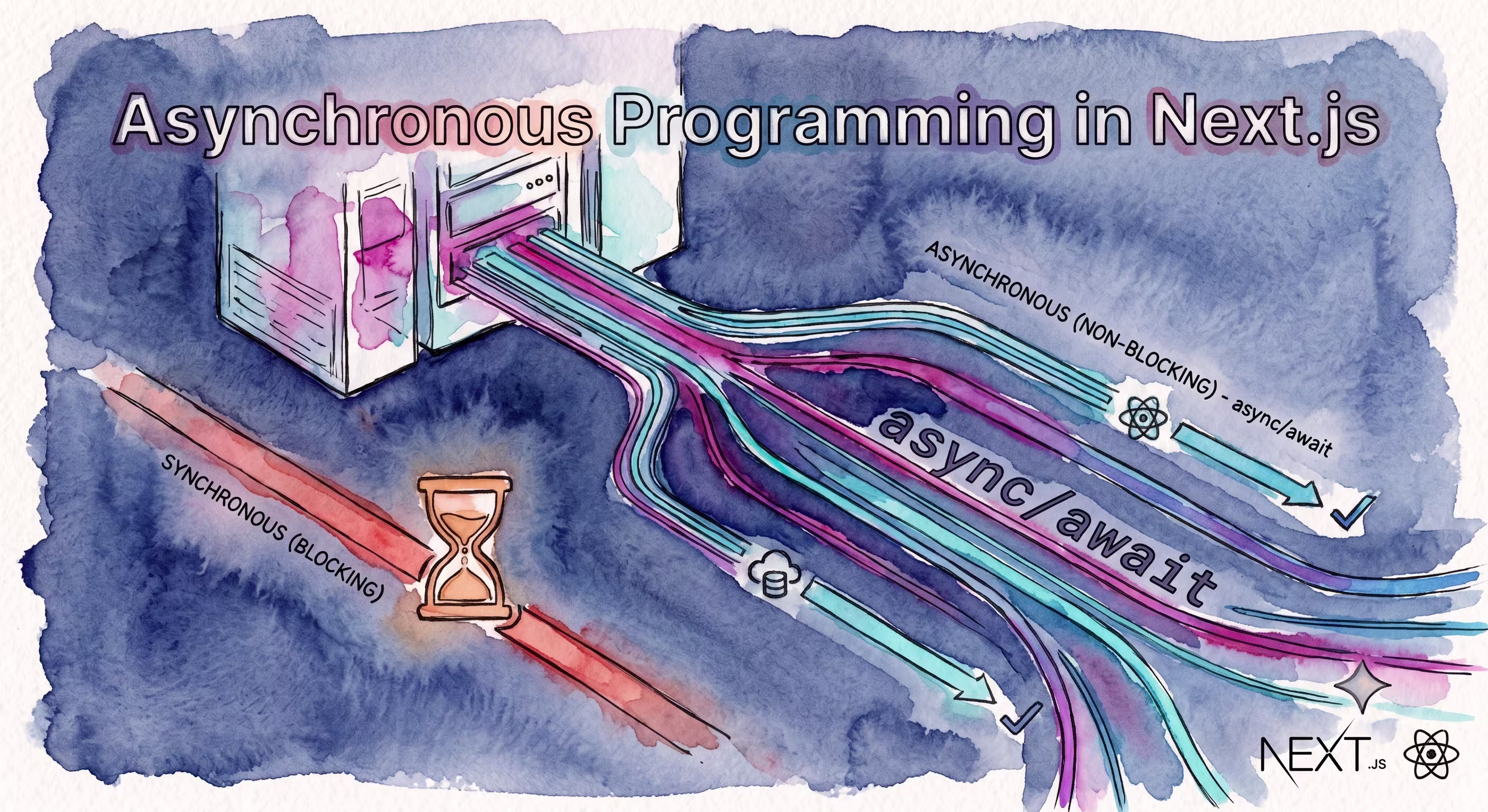 Asynchronous Programming in Next.js

ASYNCHRONOUS (NON-BLOCKING) - async/await

async/await

SYNCHRONOUS (BLOCKING)

NEXT.JS